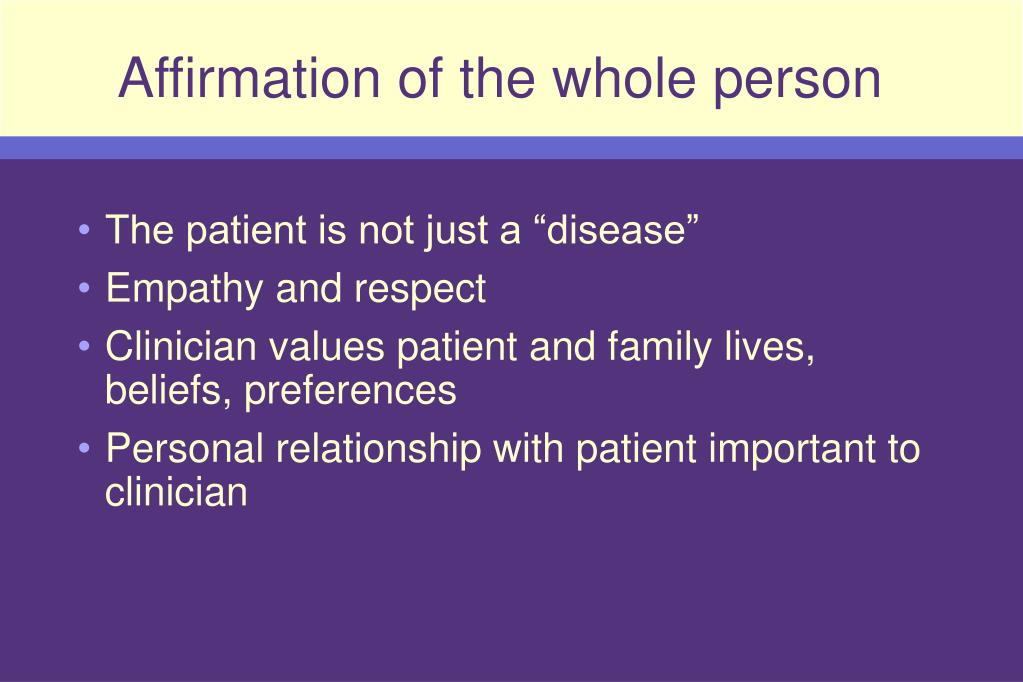 Affirmation of the whole person

• The patient is not just a “disease”
• Empathy and respect
• Clinician values patient and family lives, beliefs, preferences
• Personal relationship with patient important to clinician